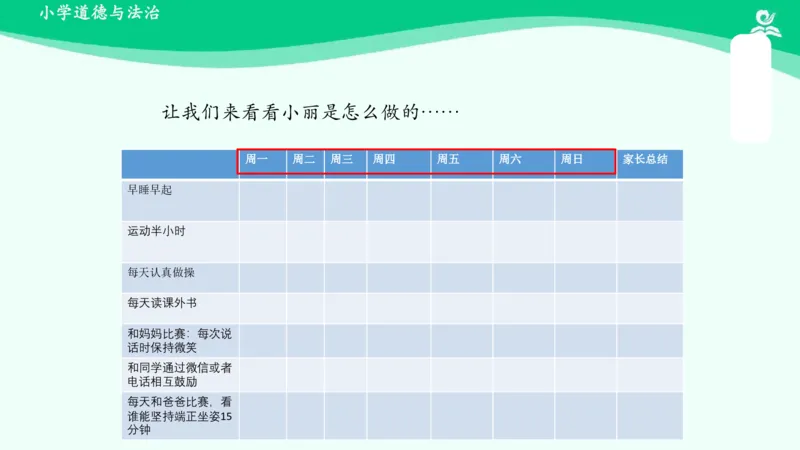 小学道德与法治

让我们来看看小丽是怎么做的……

| | 周一 | 周二 | 周三 | 周四 | 周五 | 周六 | 周日 | 家长总结 |
|---|---|---|---|---|---|---|---|---|
| 早睡早起 | | | | | | | | |
| 运动半小时 | | | | | | | | |
| 每天认真做操 | | | | | | | | |
| 每天读课外书 | | | | | | | | |
| 和妈妈比赛：每次说话时保持微笑 | | | | | | | | |
| 和同学通过微信或者电话相互鼓励 | | | | | | | | |
| 每天和爸爸比赛，看谁能坚持端正坐姿15分钟 | | | | | | | | |